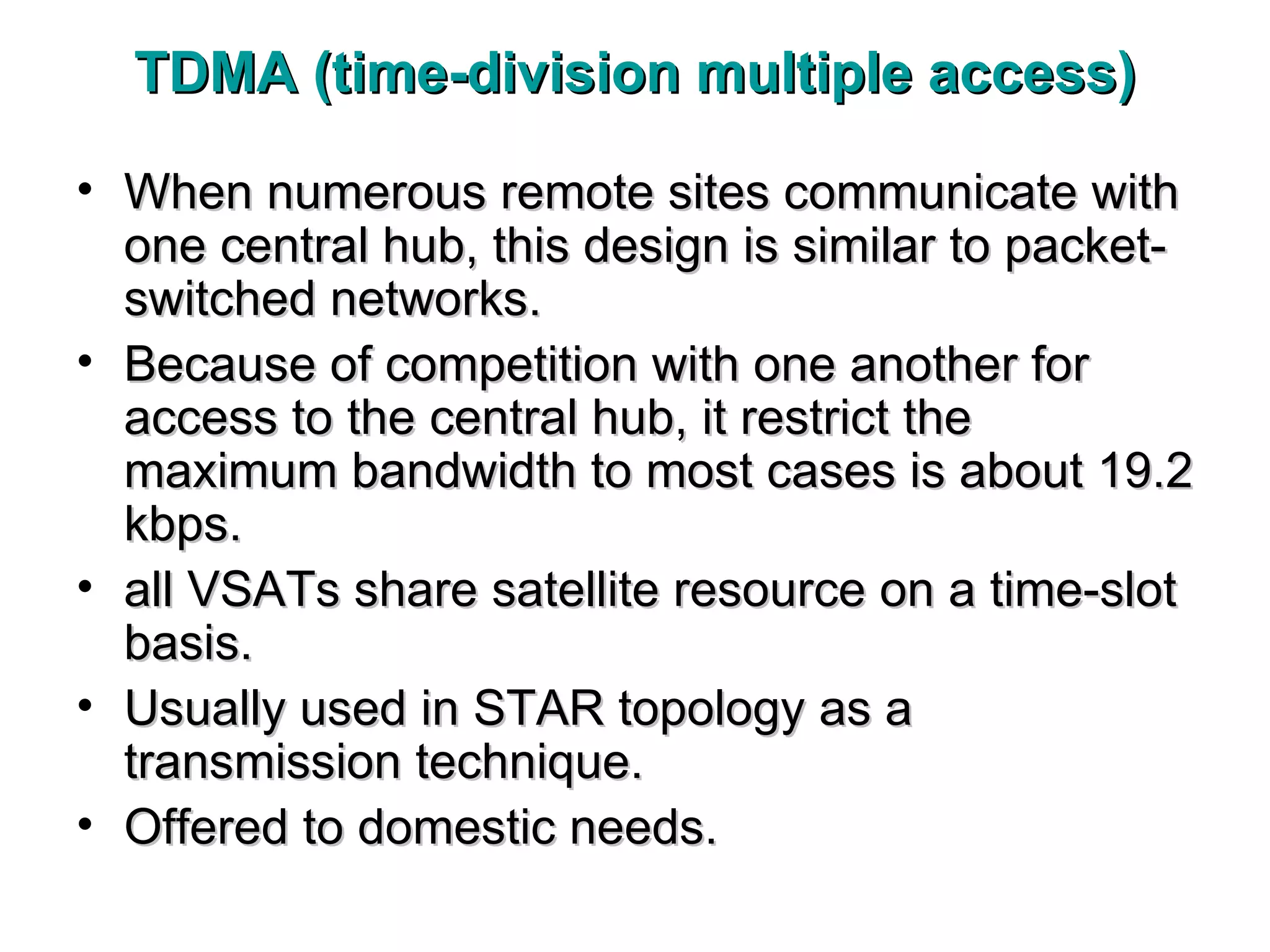 TDMA (time-division multiple access)

• When numerous remote sites communicate with one central hub, this design is similar to packet-switched networks.
• Because of competition with one another for access to the central hub, it restrict the maximum bandwidth to most cases is about 19.2 kbps.
• all VSATs share satellite resource on a time-slot basis.
• Usually used in STAR topology as a transmission technique.
• Offered to domestic needs.